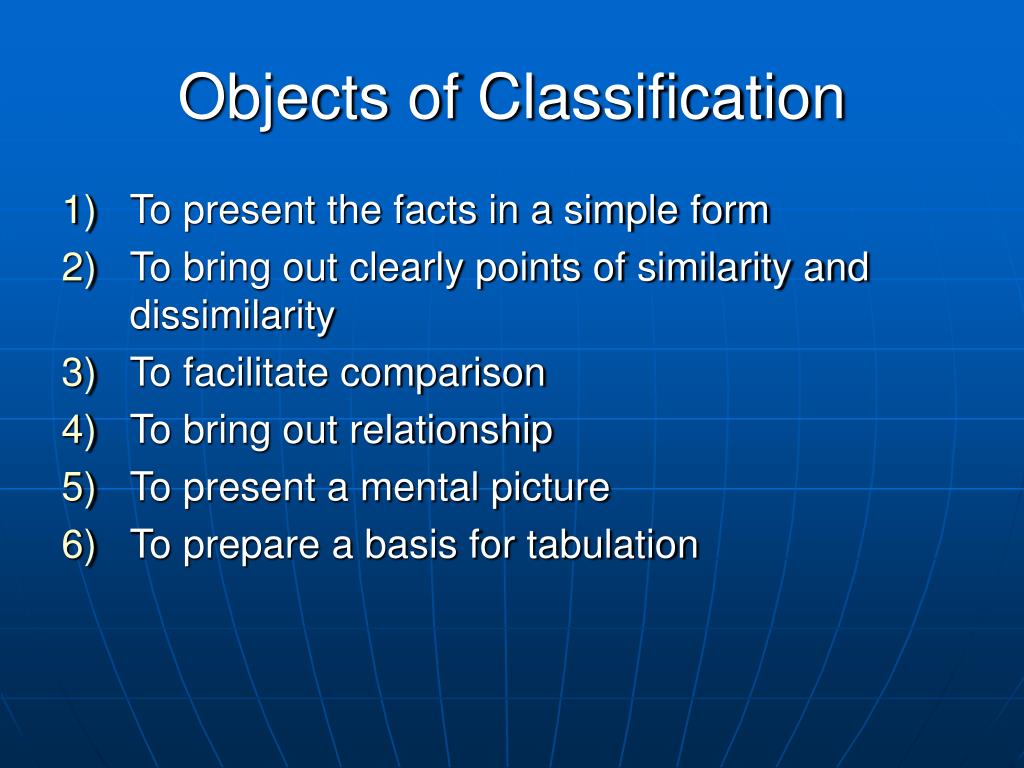 Objects of Classification

1) To present the facts in a simple form
2) To bring out clearly points of similarity and dissimilarity
3) To facilitate comparison
4) To bring out relationship
5) To present a mental picture
6) To prepare a basis for tabulation